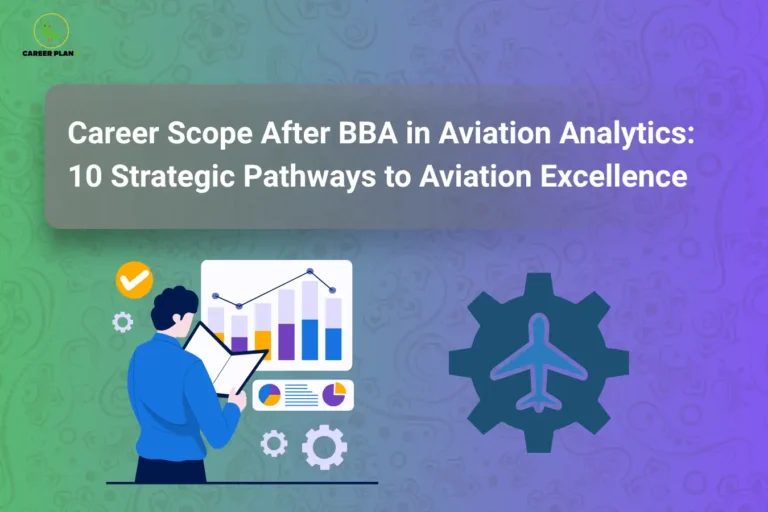 CAREER PLAN

Career Scope After BBA in Aviation Analytics: 10 Strategic Pathways to Aviation Excellence